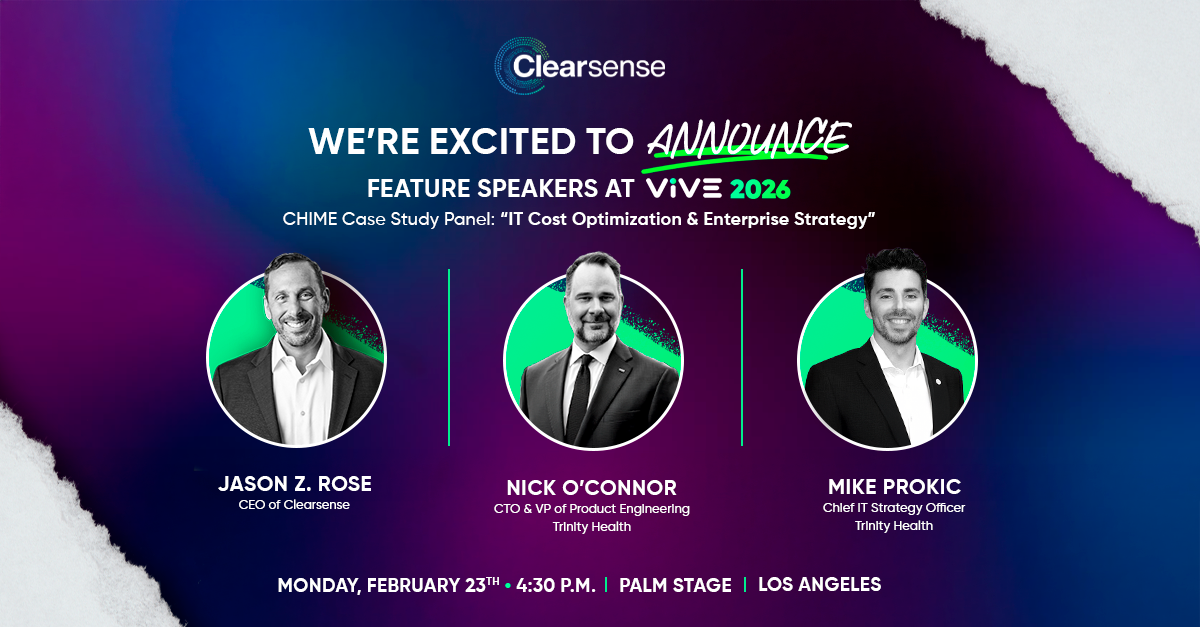 Clearsense

WE'RE EXCITED TO ANNOUNCE

FEATURE SPEAKERS AT ViVE 2026

CHIME Case Study Panel: "IT Cost Optimization & Enterprise Strategy"

JASON Z. ROSE
CEO of Clearsense

NICK O'CONNOR
CTO & VP of Product Engineering
Trinity Health

MIKE PROKIC
Chief IT Strategy Officer
Trinity Health

MONDAY, FEBRUARY 23$^{TH}$ • 4:30 P.M. | PALM STAGE | LOS ANGELES